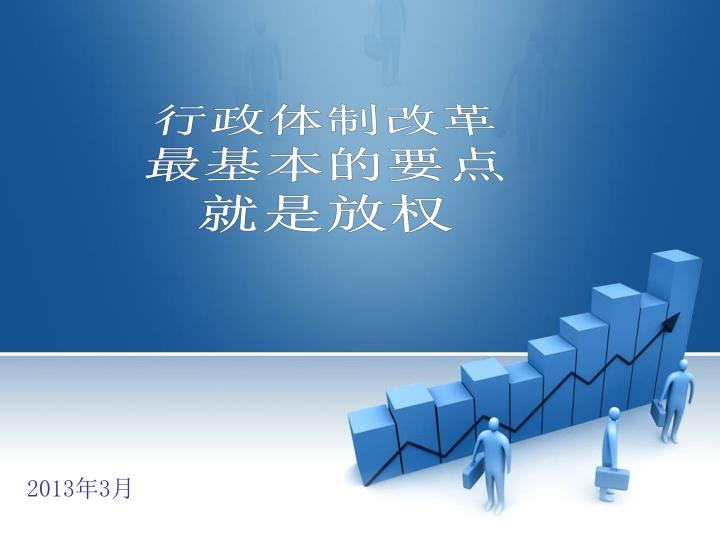 行政体制改革
最基本的要点
就是放权

2013年3月